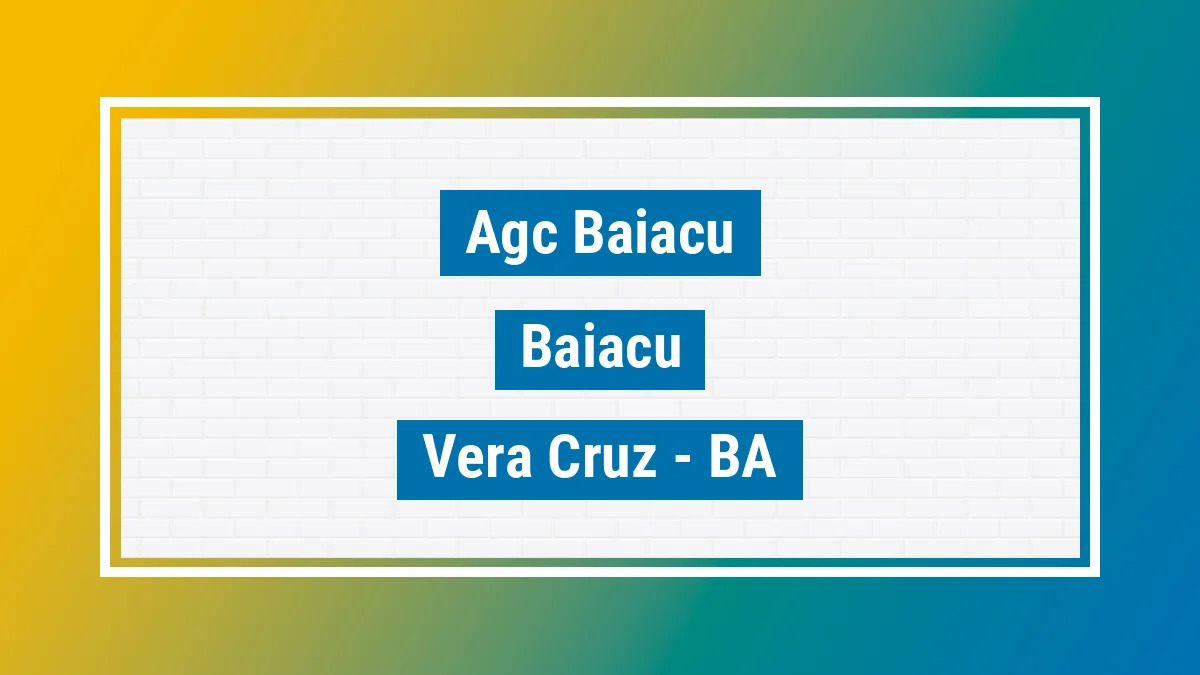 Agc Baiacu

Baiacu

Vera Cruz - BA